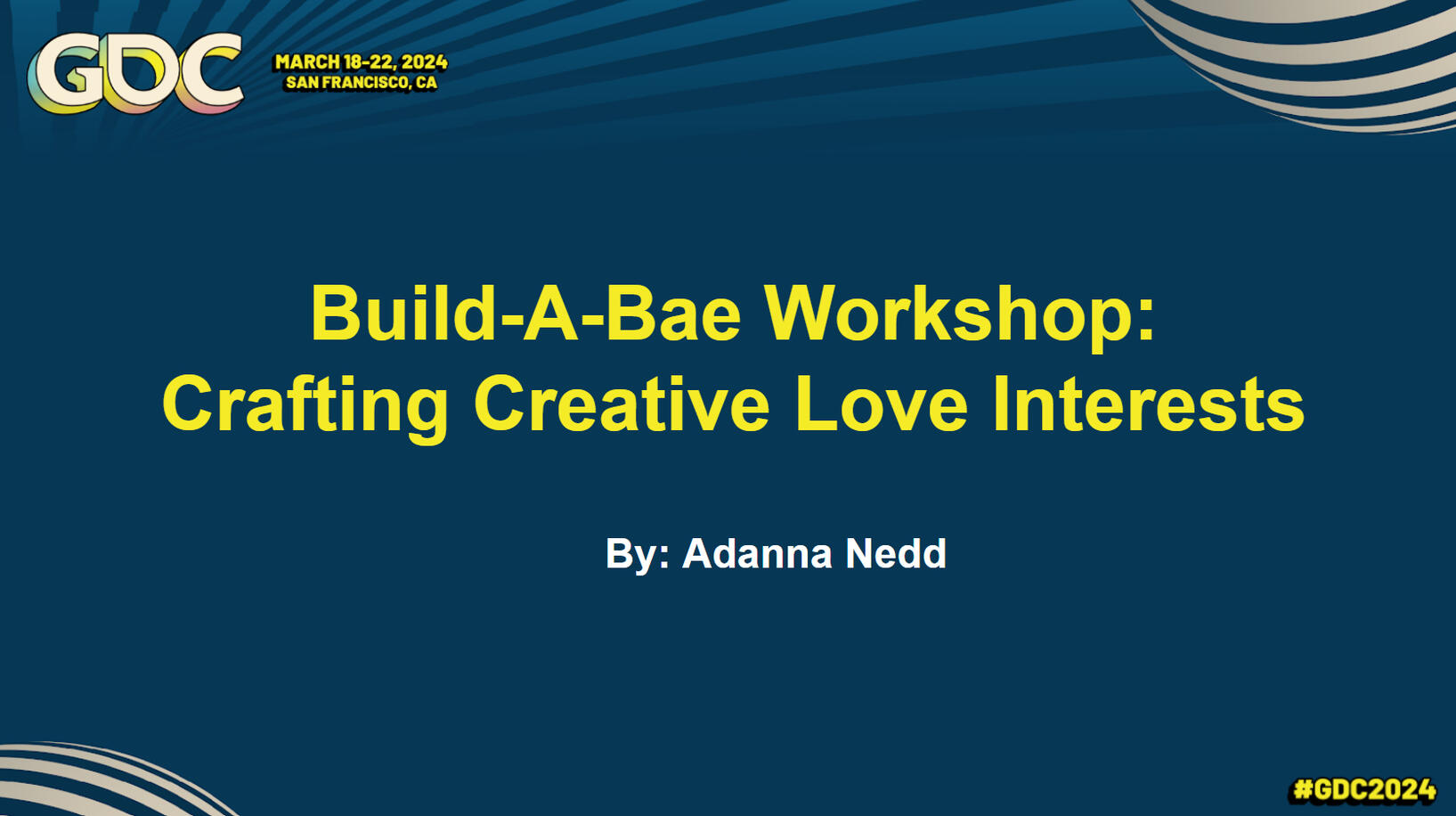 GDC

MARCH 18-22, 2024
SAN FRANCISCO, CA

Build-A-Bae Workshop: Crafting Creative Love Interests

By: Adanna Nedd

#GDC2024